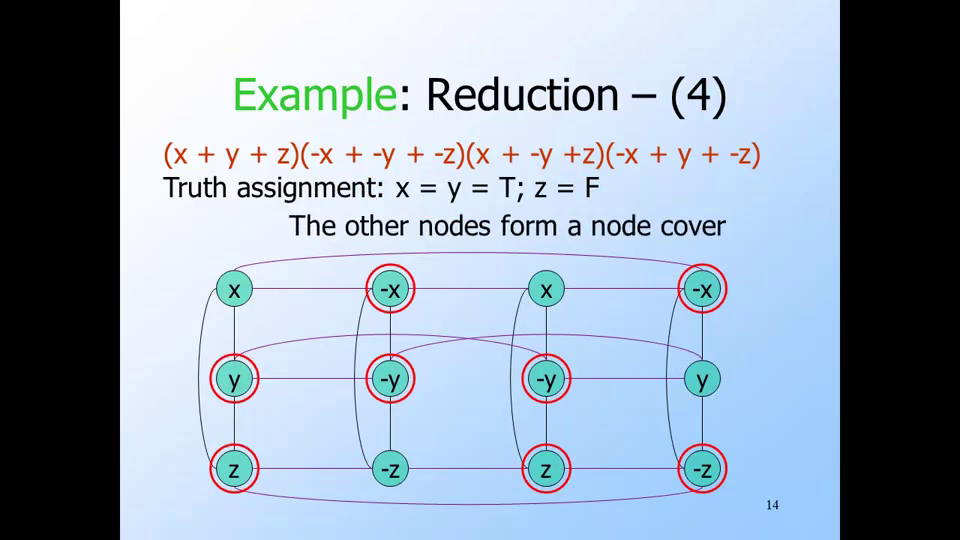 Example: Reduction – (4)

(x + y + z)(-x + -y + -z)(x + -y +z)(-x + y + -z)
Truth assignment: x = y = T; z = F

The other nodes form a node cover

x
-x
x
-x
y
-y
-y
y
z
-z
z
-z

14